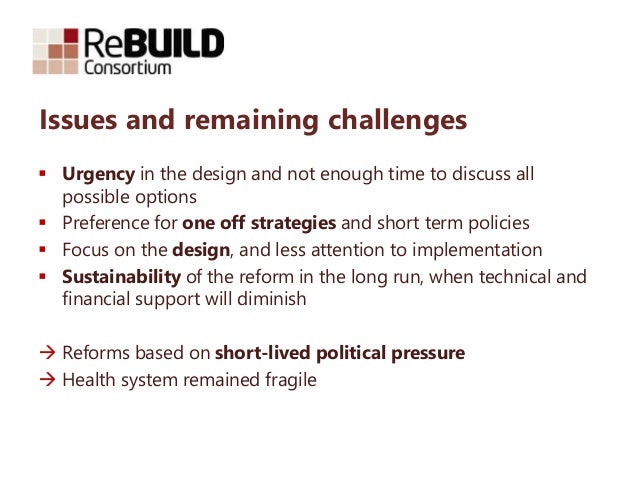 ReBUILD Consortium

Issues and remaining challenges

▪ Urgency in the design and not enough time to discuss all possible options
▪ Preference for one off strategies and short term policies
▪ Focus on the design, and less attention to implementation
▪ Sustainability of the reform in the long run, when technical and financial support will diminish

→ Reforms based on short-lived political pressure
→ Health system remained fragile